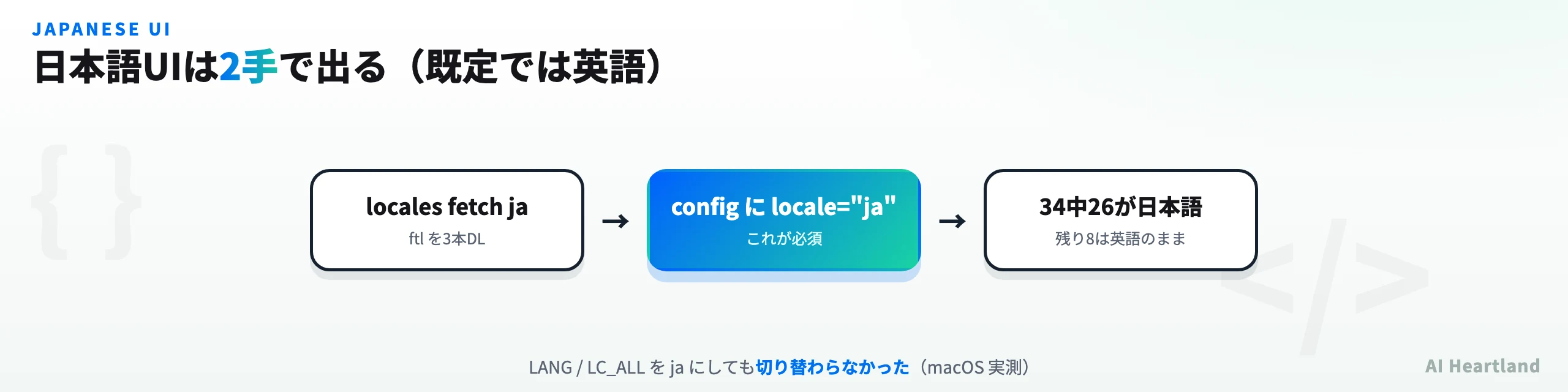 JAPANESE UI

日本語UIは2手で出る（既定では英語）

{ }

locales fetch ja
ftl を3本DL

→

config に locale="ja"
これが必須

→

34中26が日本語
残り8は英語のまま

</>

LANG / LC_ALL を ja にしても切り替わらなかった（macOS 実測）

AI Heartland